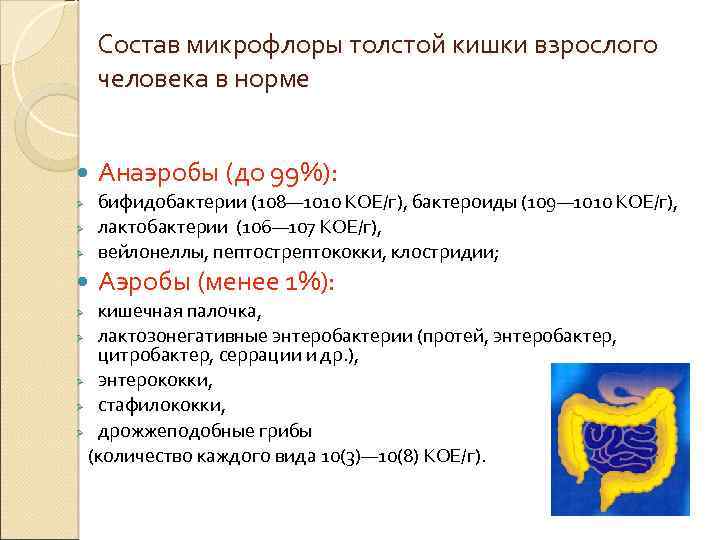 Состав микрофлоры толстой кишки взрослого человека в норме

Анаэробы (до 99%):
бифидобактерии (108—1010 КОЕ/г), бактероиды (109—1010 КОЕ/г),
лактобактерии (106—107 КОЕ/г),
вейлонеллы, пептострептококки, клостридии;

Аэробы (менее 1%):
кишечная палочка,
лактозонегативные энтеробактерии (протей, энтеробактер, цитробактер, серрации и др.),
энтерококки,
стафилококки,
дрожжеподобные грибы
(количество каждого вида 10(3)—10(8) КОЕ/г).